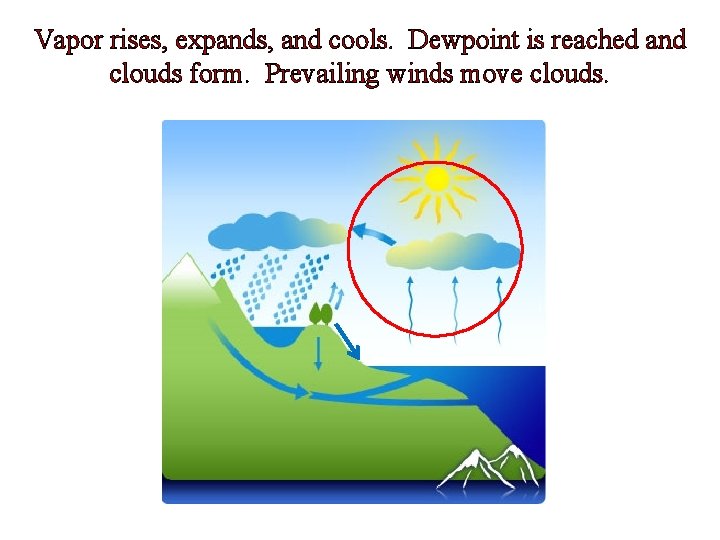 Vapor rises, expands, and cools. Dewpoint is reached and clouds form. Prevailing winds move clouds.